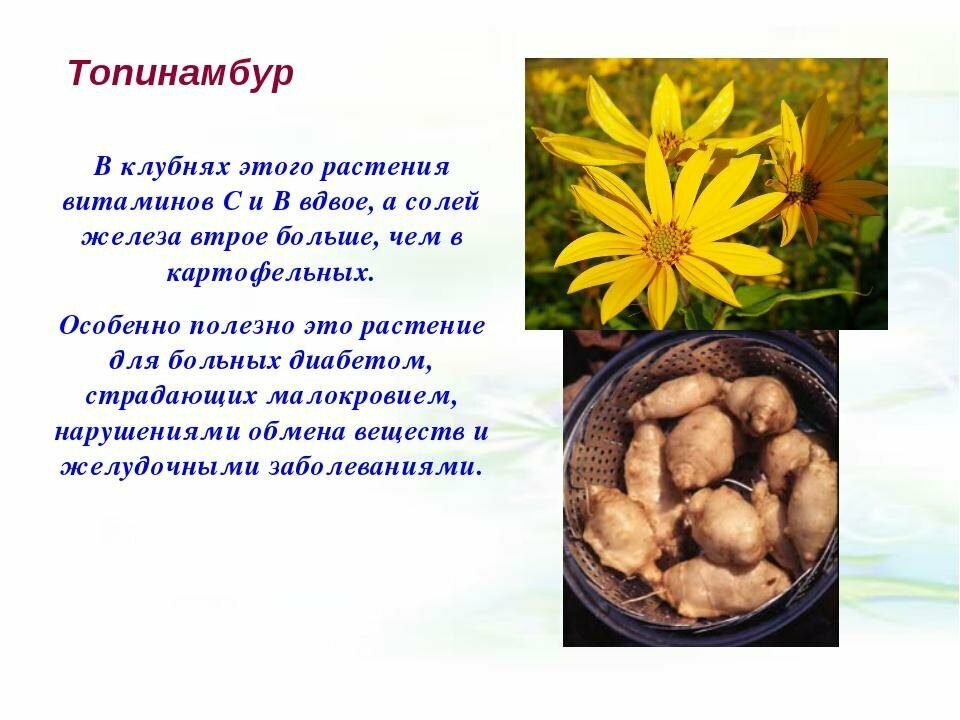 Топинамбур

В клубнях этого растения витаминов С и В вдвое, а солей железа втрое больше, чем в картофельных.

Особенно полезно это растение для больных диабетом, страдающих малокровием, нарушениями обмена веществ и желудочными заболеваниями.